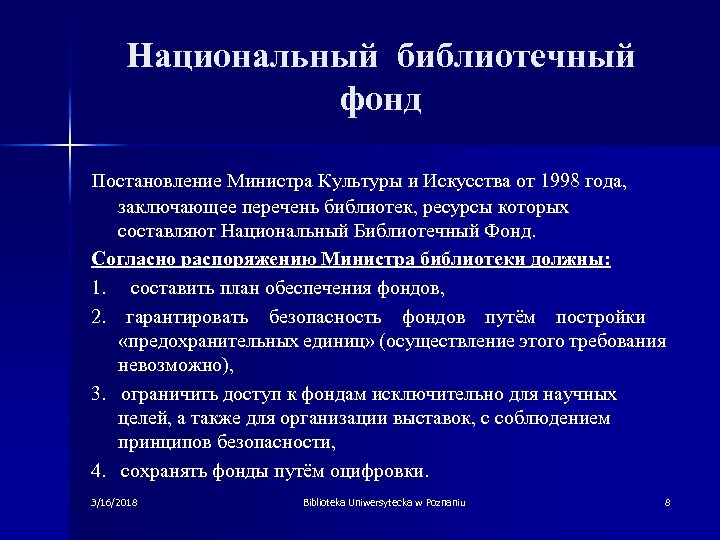 Национальный библиотечный фонд

Постановление Министра Культуры и Искусства от 1998 года, заключающее перечень библиотек, ресурсы которых составляют Национальный Библиотечный Фонд.

Согласно распоряжению Министра библиотеки должны:

1. составить план обеспечения фондов,

2. гарантировать безопасность фондов путём постройки «предохранительных единиц» (осуществление этого требования невозможно),

3. ограничить доступ к фондам исключительно для научных целей, а также для организации выставок, с соблюдением принципов безопасности,

4. сохранять фонды путём оцифровки.

3/16/2018 Biblioteka Uniwersytecka w Poznaniu 8